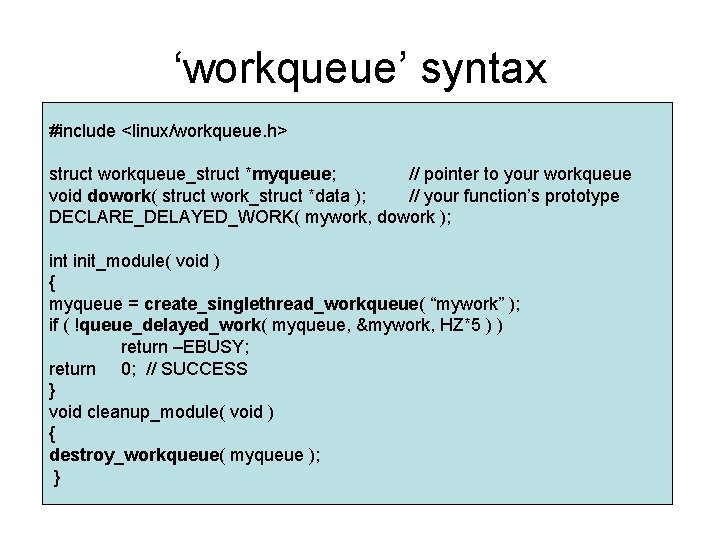 ‘workqueue’ syntax

#include <linux/workqueue.h>

struct workqueue_struct *myqueue; // pointer to your workqueue
void dowork( struct work_struct *data ); // your function’s prototype
DECLARE_DELAYED_WORK( mywork, dowork );

int init_module( void )
{
myqueue = create_singlethread_workqueue( “mywork” );
if ( !queue_delayed_work( myqueue, &mywork, HZ*5 ) )
return –EBUSY;
return 0; // SUCCESS
}
void cleanup_module( void )
{
destroy_workqueue( myqueue );
}